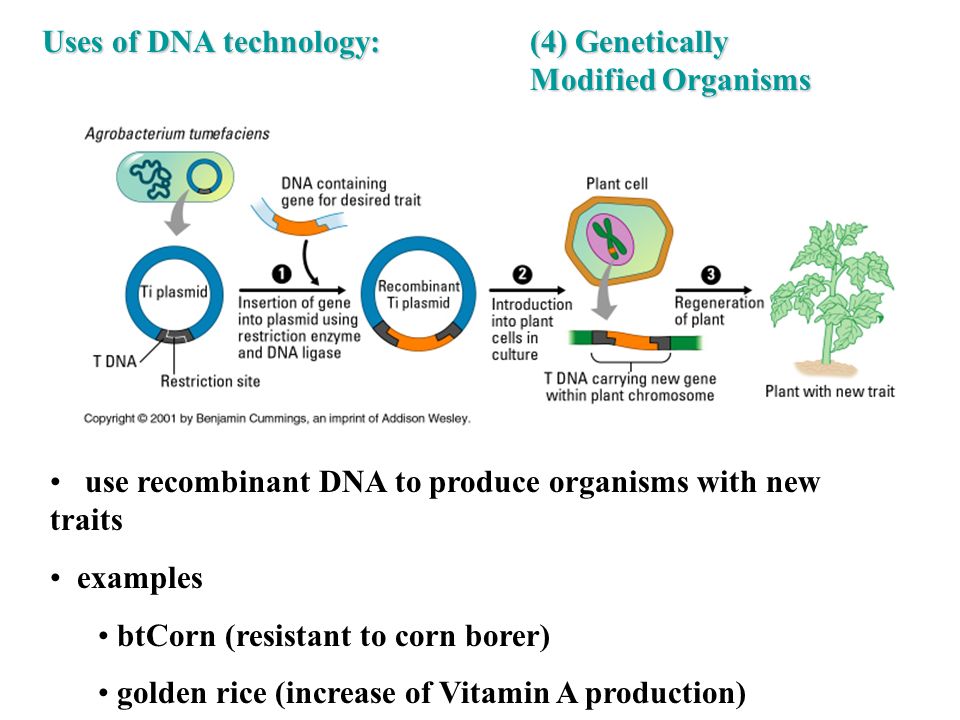 Uses of DNA technology: (4) Genetically Modified Organisms

Agrobacterium tumefaciens

DNA containing gene for desired trait

Ti plasmid

T DNA

Restriction site

1

Insertion of gene into plasmid using restriction enzyme and DNA ligase

Recombinant Ti plasmid

2

Introduction into plant cells in culture

Plant cell

T DNA carrying new gene within plant chromosome

3

Regeneration of plant

Plant with new trait

Copyright © 2001 by Benjamin Cummings, an imprint of Addison Wesley.

• use recombinant DNA to produce organisms with new traits

• examples

• btCorn (resistant to corn borer)

• golden rice (increase of Vitamin A production)